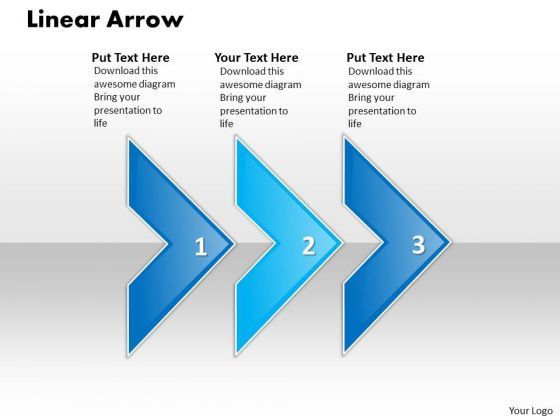 Linear Arrow

Put Text Here
Download this awesome diagram Bring your presentation to life

Your Text Here
Download this awesome diagram Bring your presentation to life

Put Text Here
Download this awesome diagram Bring your presentation to life

1

2

3

Your Logo